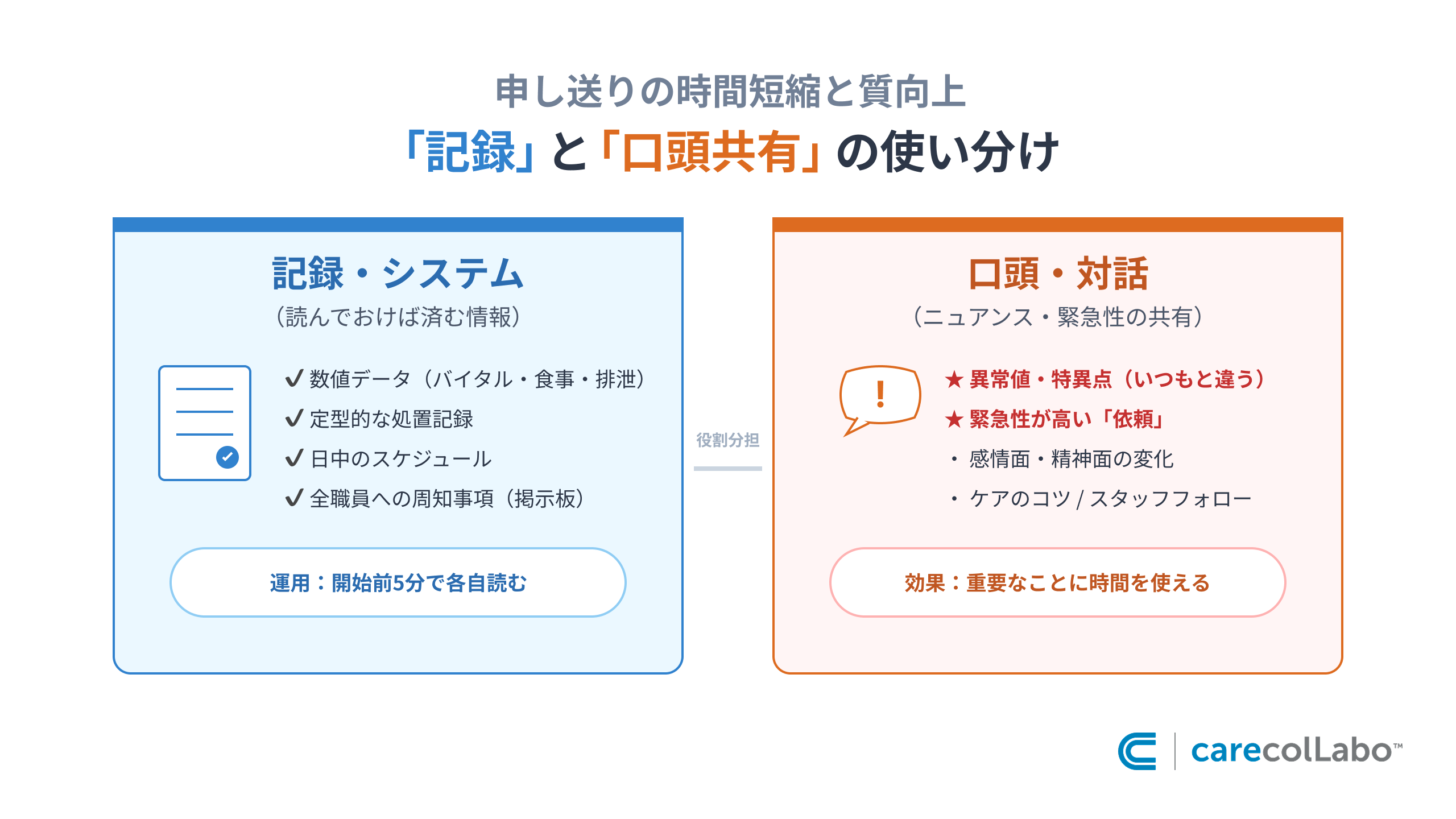 申し送りの時間短縮と質向上

「記録」と「口頭共有」の使い分け

記録・システム
（読んでおけば済む情報）

✔ 数値データ（バイタル・食事・排泄）
✔ 定型的な処置記録
✔ 日中のスケジュール
✔ 全職員への周知事項（掲示板）

運用：開始前5分で各自読む

役割分担

口頭・対話
（ニュアンス・緊急性の共有）

!

★ 異常値・特異点（いつもと違う）
★ 緊急性が高い「依頼」
・ 感情面・精神面の変化
・ ケアのコツ / スタッフフォロー

効果：重要なことに時間を使える

carecolLabo™